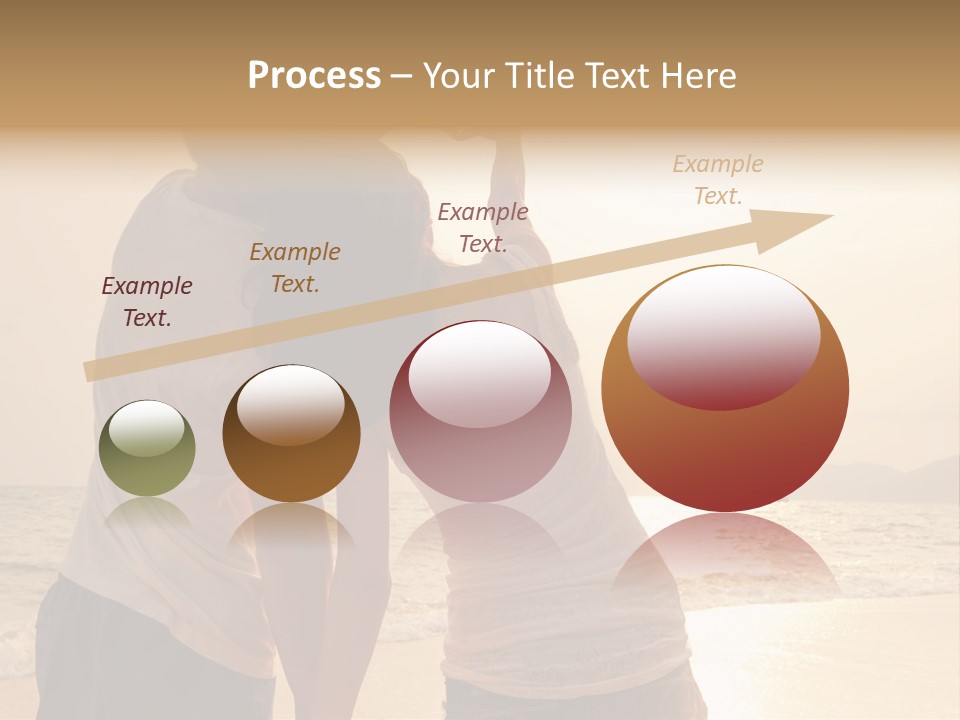 Process – Your Title Text Here

Example Text.

Example Text.

Example Text.

Example Text.